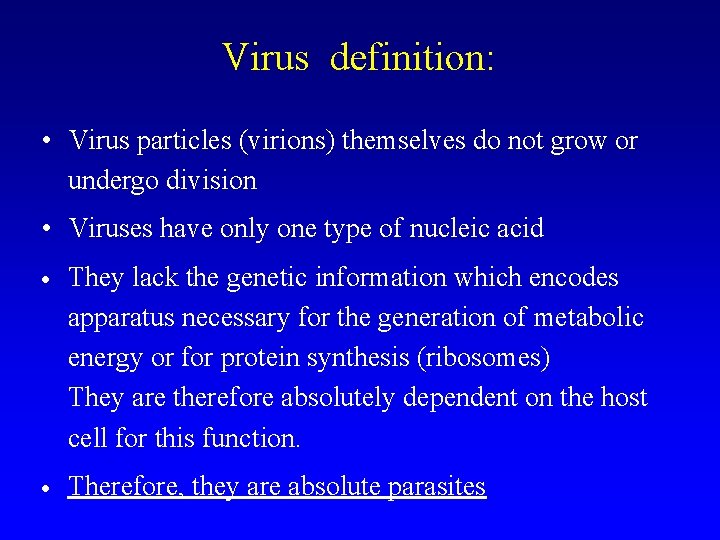 Virus definition:

• Virus particles (virions) themselves do not grow or undergo division

• Viruses have only one type of nucleic acid

• They lack the genetic information which encodes apparatus necessary for the generation of metabolic energy or for protein synthesis (ribosomes)
They are therefore absolutely dependent on the host cell for this function.

• Therefore, they are absolute parasites